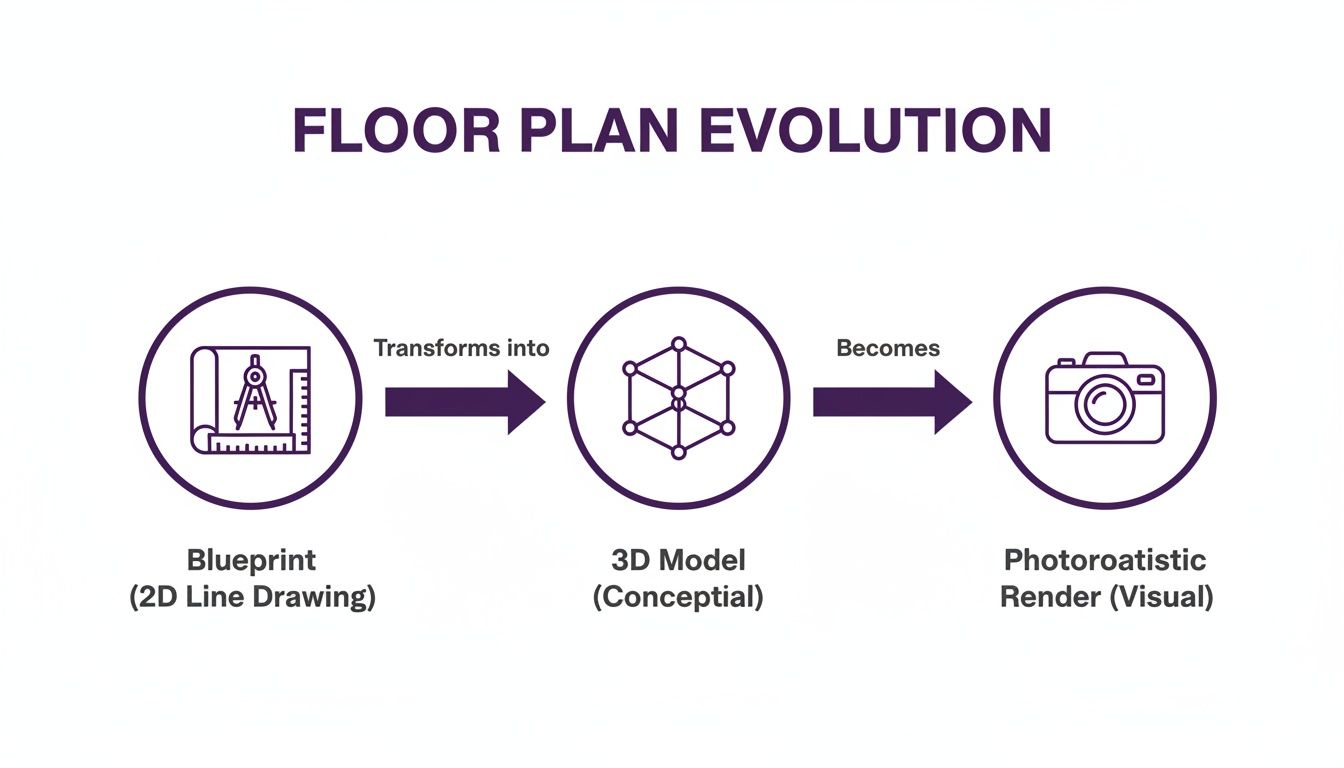 FLOOR PLAN EVOLUTION

Transforms into

Becomes

Blueprint
(2D Line Drawing)

3D Model
(Conceptial)

Photoroatistic
Render (Visual)